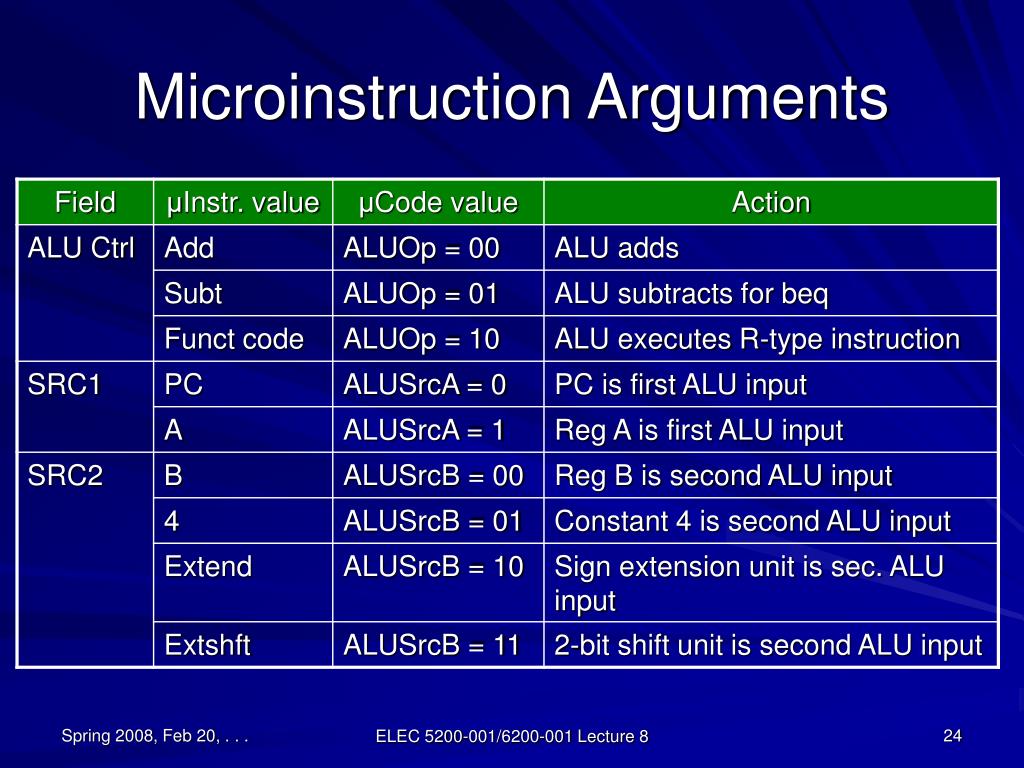 Microinstruction Arguments

| Field | μInstr. value | μCode value | Action |
|---|---|---|---|
| ALU Ctrl | Add | ALUOp = 00 | ALU adds |
| | Subt | ALUOp = 01 | ALU subtracts for beq |
| | Funct code | ALUOp = 10 | ALU executes R-type instruction |
| SRC1 | PC | ALUSrcA = 0 | PC is first ALU input |
| | A | ALUSrcA = 1 | Reg A is first ALU input |
| SRC2 | B | ALUSrcB = 00 | Reg B is second ALU input |
| | 4 | ALUSrcB = 01 | Constant 4 is second ALU input |
| | Extend | ALUSrcB = 10 | Sign extension unit is sec. ALU input |
| | Extshft | ALUSrcB = 11 | 2-bit shift unit is second ALU input |

Spring 2008, Feb 20, . . .

ELEC 5200-001/6200-001 Lecture 8

24